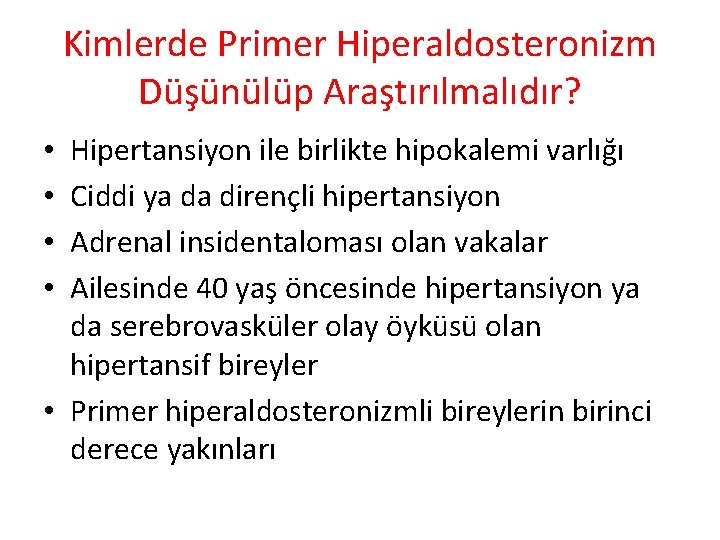 Kimlerde Primer Hiperaldosteronizm Düşünülüp Araştırılmalıdır?

• Hipertansiyon ile birlikte hipokalemi varlığı
• Ciddi ya da dirençli hipertansiyon
• Adrenal insidentaloması olan vakalar
• Ailesinde 40 yaş öncesinde hipertansiyon ya da serebrovasküler olay öyküsü olan hipertansif bireyler
• Primer hiperaldosteronizmli bireylerin birinci derece yakınları